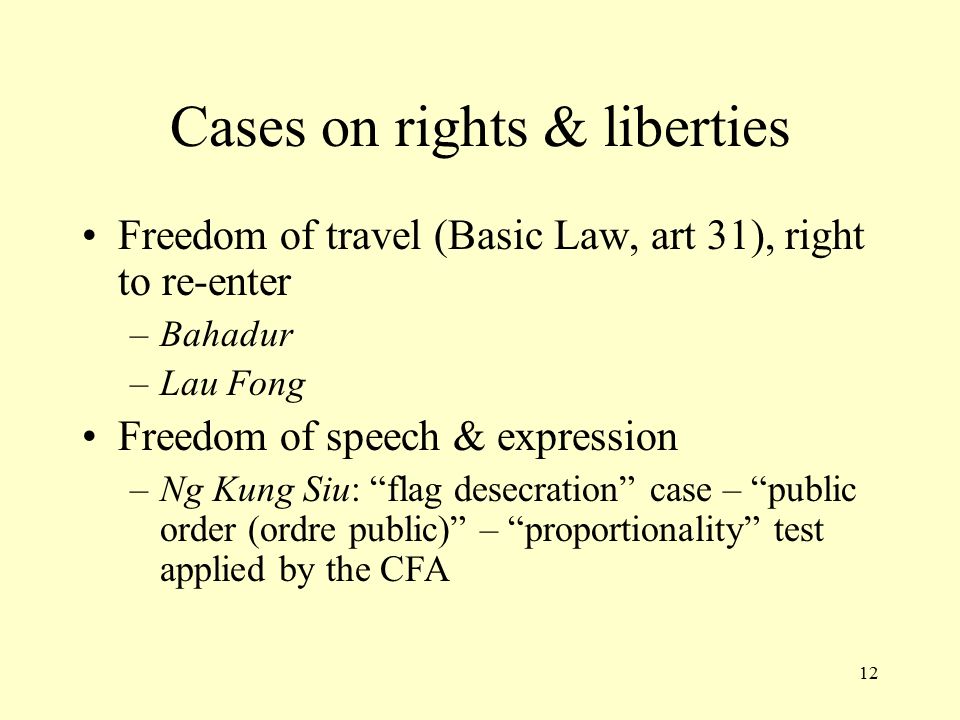 Cases on rights & liberties

• Freedom of travel (Basic Law, art 31), right to re-enter

– Bahadur

– Lau Fong

• Freedom of speech & expression

– Ng Kung Siu: “flag desecration” case – “public order (ordre public)” – “proportionality” test applied by the CFA

12